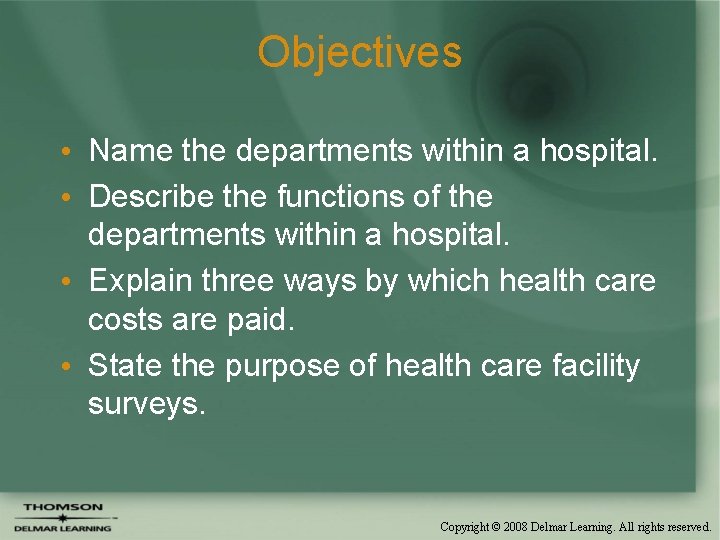 Objectives

• Name the departments within a hospital.
• Describe the functions of the departments within a hospital.
• Explain three ways by which health care costs are paid.
• State the purpose of health care facility surveys.

THOMSON
DELMAR LEARNING

Copyright © 2008 Delmar Learning. All rights reserved.